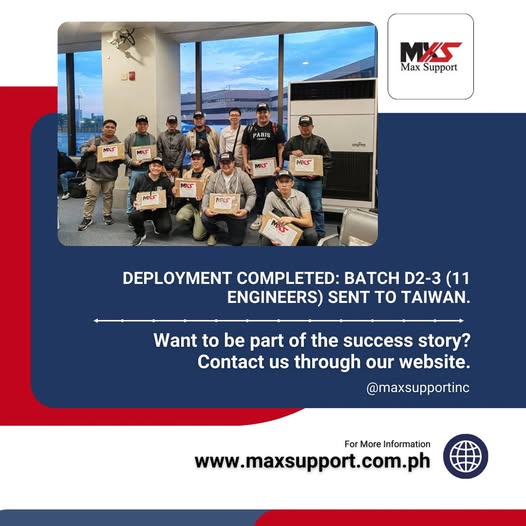 MXS
Max Support

PARIS

DEPLOYMENT COMPLETED: BATCH D2-3 (11 ENGINEERS) SENT TO TAIWAN.

Want to be part of the success story? Contact us through our website.

@maxsupportinc

For More Information
www.maxsupport.com.ph